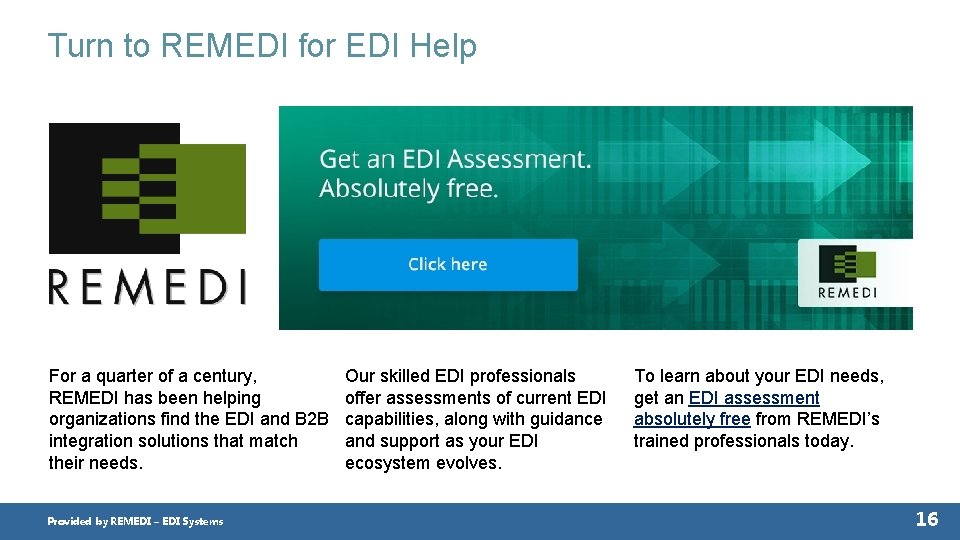 Turn to REMEDI for EDI Help

REMEDI

Get an EDI Assessment. Absolutely free.

Click here

REMEDI

For a quarter of a century, REMEDI has been helping organizations find the EDI and B2B integration solutions that match their needs.

Our skilled EDI professionals offer assessments of current EDI capabilities, along with guidance and support as your EDI ecosystem evolves.

To learn about your EDI needs, get an EDI assessment absolutely free from REMEDI's trained professionals today.

Provided by REMEDI – EDI Systems

16